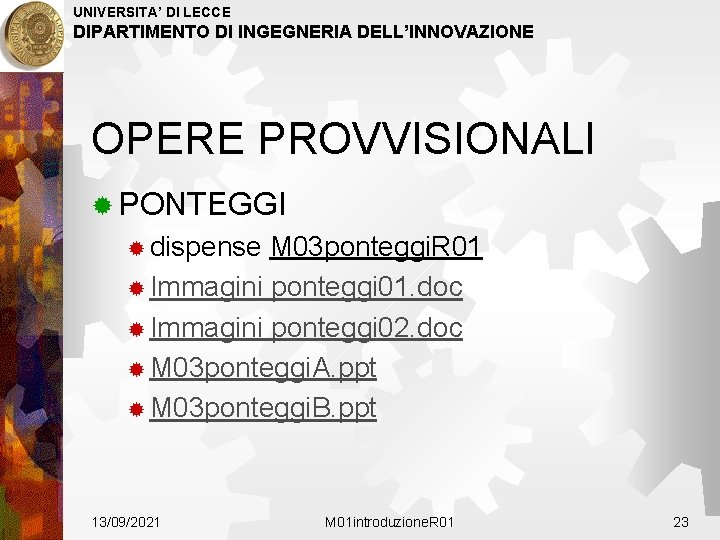 UNIVERSITA' DI LECCE
DIPARTIMENTO DI INGEGNERIA DELL'INNOVAZIONE

OPERE PROVVISIONALI

PONTEGGI

dispense M03ponteggiR01

Immagini ponteggi01.doc

Immagini ponteggi02.doc

M03ponteggiA.ppt

M03ponteggiB.ppt

13/09/2021 M01introduzioneR01 23